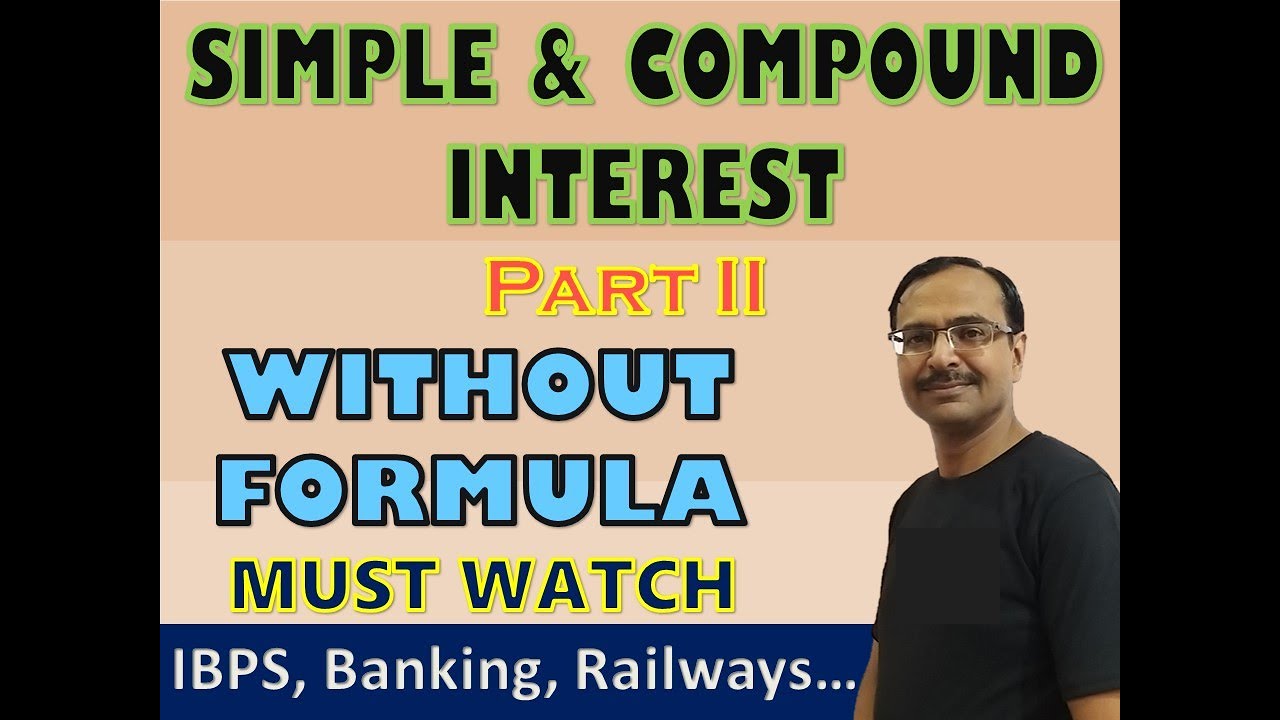 SIMPLE & COMPOUND INTEREST

PART II

WITHOUT FORMULA

MUST WATCH

IBPS, Banking, Railways…